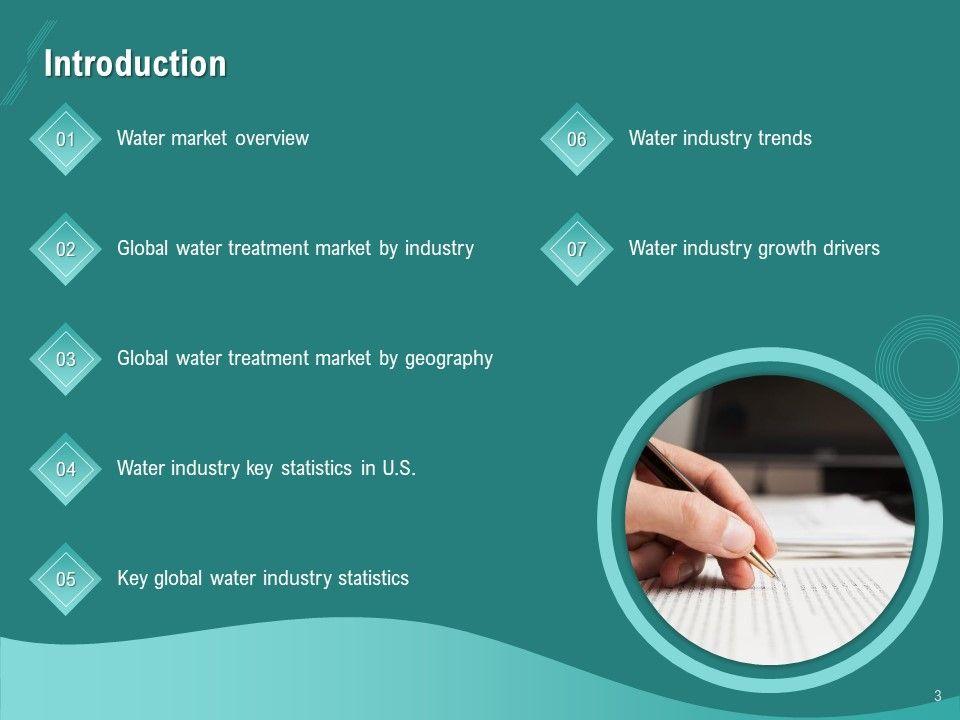 Introduction

01 Water market overview

02 Global water treatment market by industry

03 Global water treatment market by geography

04 Water industry key statistics in U.S.

05 Key global water industry statistics

06 Water industry trends

07 Water industry growth drivers

3